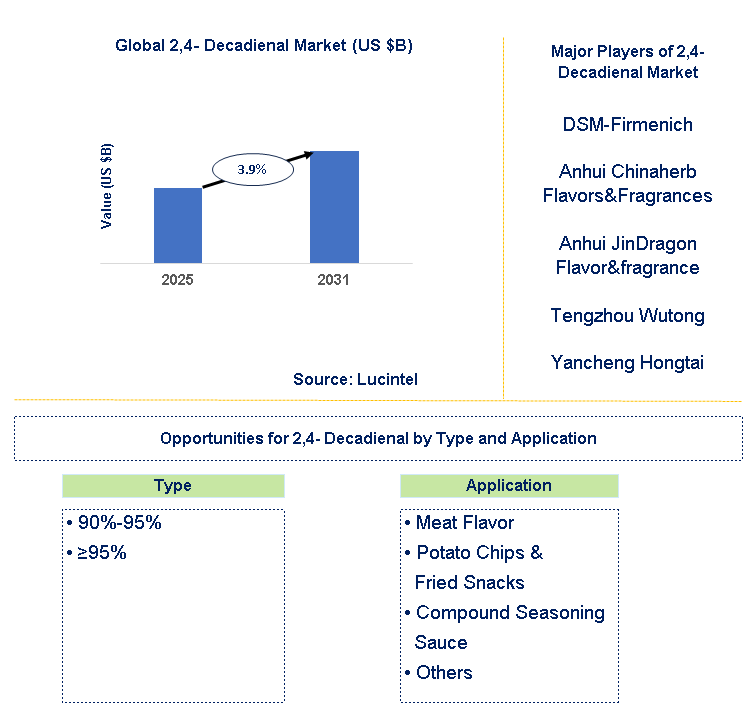 Global 2,4- Decadienal Market (US $B)

Value (US $B)

3.9%

2025

2031

Source: Lucintel

Major Players of 2,4- Decadienal Market

DSM-Firmenich

Anhui Chinaherb Flavors&Fragrances

Anhui JinDragon Flavor&fragrance

Tengzhou Wutong

Yancheng Hongtai

Opportunities for 2,4- Decadienal by Type and Application

Type

• 90%-95%
• ≥95%

Application

• Meat Flavor
• Potato Chips & Fried Snacks
• Compound Seasoning Sauce
• Others